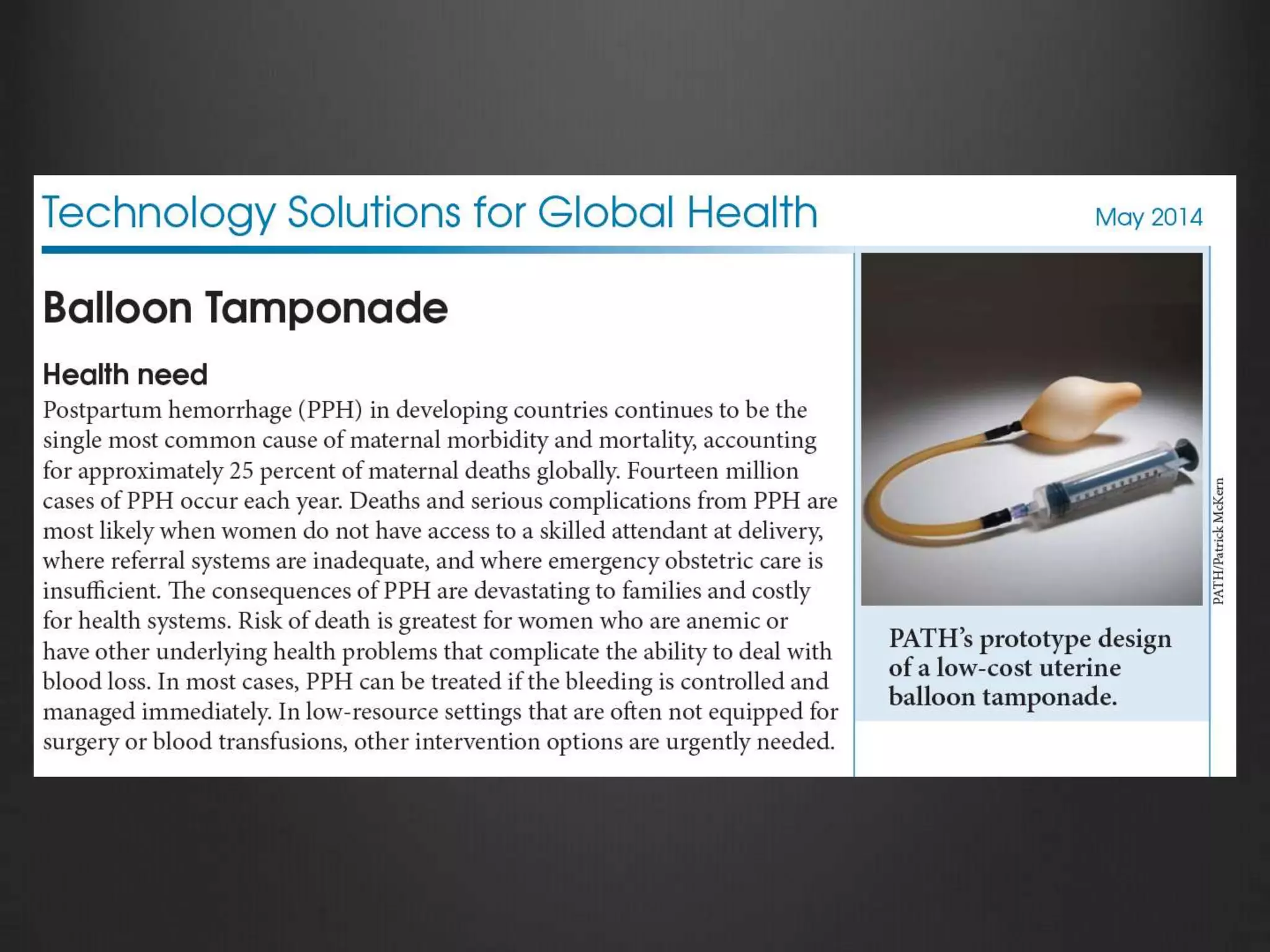 Technology Solutions for Global Health

May 2014

Balloon Tamponade

Health need

Postpartum hemorrhage (PPH) in developing countries continues to be the single most common cause of maternal morbidity and mortality, accounting for approximately 25 percent of maternal deaths globally. Fourteen million cases of PPH occur each year. Deaths and serious complications from PPH are most likely when women do not have access to a skilled attendant at delivery, where referral systems are inadequate, and where emergency obstetric care is insufficient. The consequences of PPH are devastating to families and costly for health systems. Risk of death is greatest for women who are anemic or have other underlying health problems that complicate the ability to deal with blood loss. In most cases, PPH can be treated if the bleeding is controlled and managed immediately. In low-resource settings that are often not equipped for surgery or blood transfusions, other intervention options are urgently needed.

PATH/Patrick McKern

PATH's prototype design of a low-cost uterine balloon tamponade.